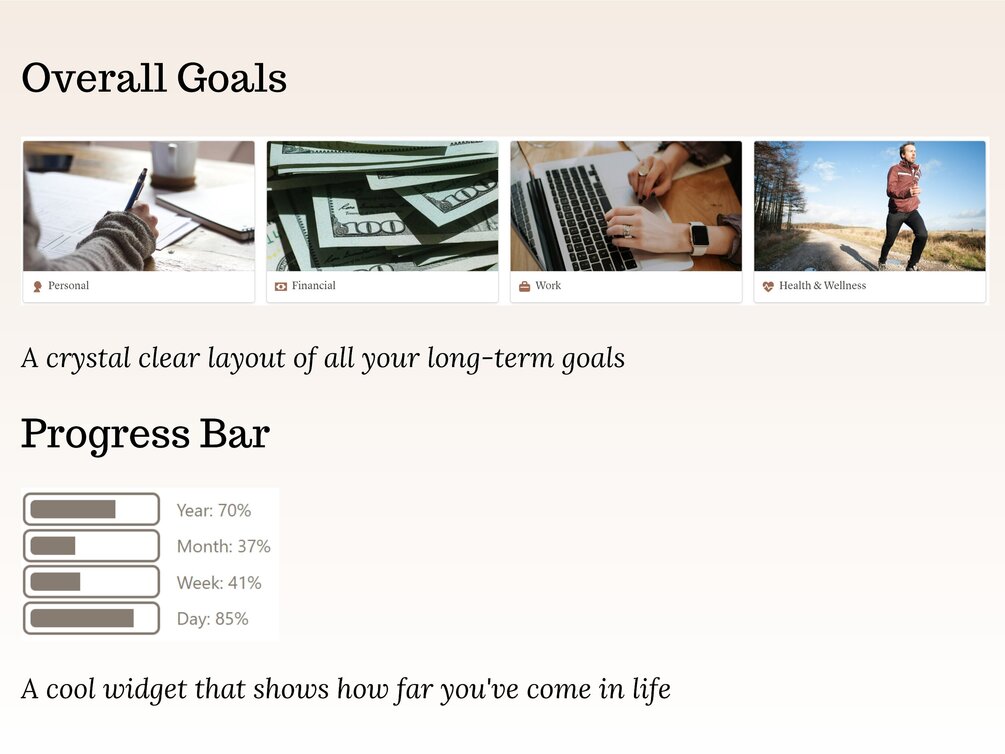 Overall Goals

Personal

Financial

Work

Health & Wellness

A crystal clear layout of all your long-term goals

Progress Bar

Year: 70%
Month: 37%
Week: 41%
Day: 85%

A cool widget that shows how far you've come in life